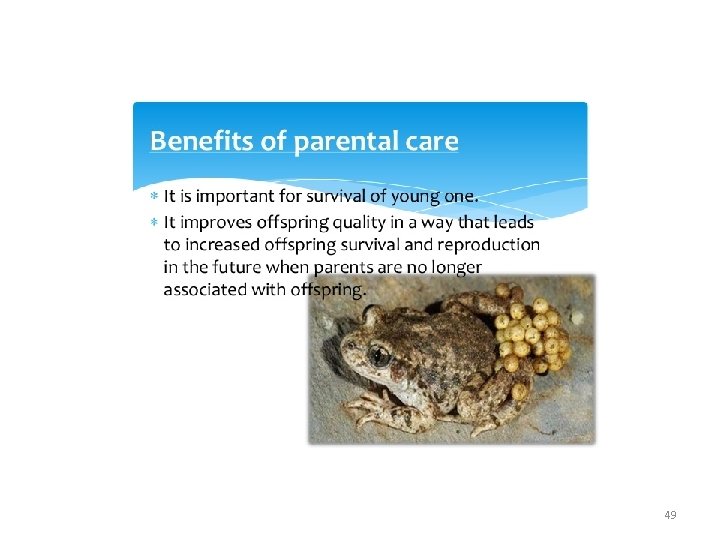 Benefits of parental care

* It is important for survival of young one.
* It improves offspring quality in a way that leads to increased offspring survival and reproduction in the future when parents are no longer associated with offspring.

49